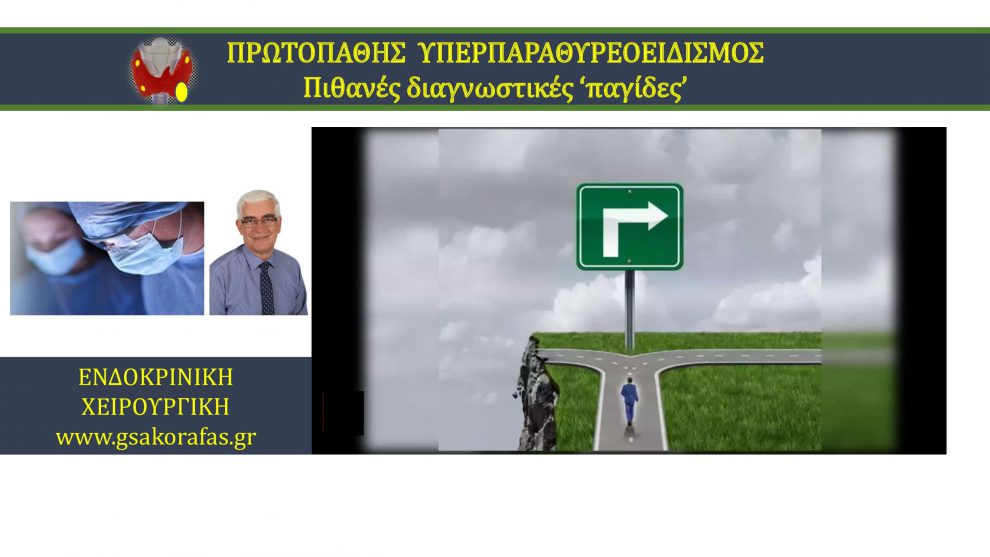 ΠΡΩΤΟΠΑΘΗΣ ΥΠΕΡΠΑΡΑΘΥΡΕΟΕΙΔΙΣΜΟΣ
Πιθανές διαγνωστικές ‘παγίδες’

ΕΝΔΟΚΡΙΝΙΚΗ
ΧΕΙΡΟΥΡΓΙΚΗ
www.gsakorafas.gr